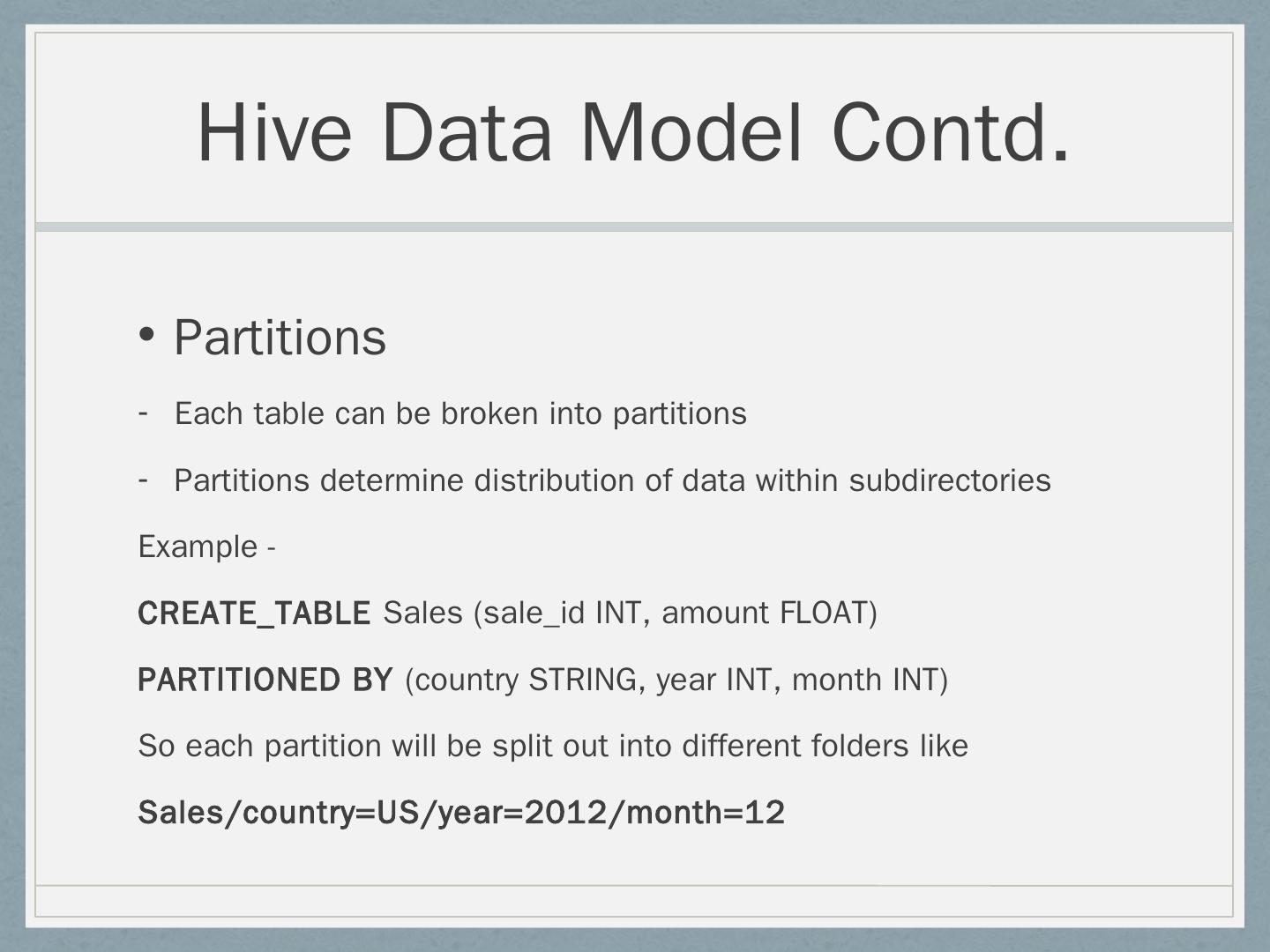 Hive Data Model Contd.

• Partitions

- Each table can be broken into partitions

- Partitions determine distribution of data within subdirectories

Example -

CREATE_TABLE Sales (sale_id INT, amount FLOAT)

PARTITIONED BY (country STRING, year INT, month INT)

So each partition will be split out into different folders like

Sales/country=US/year=2012/month=12